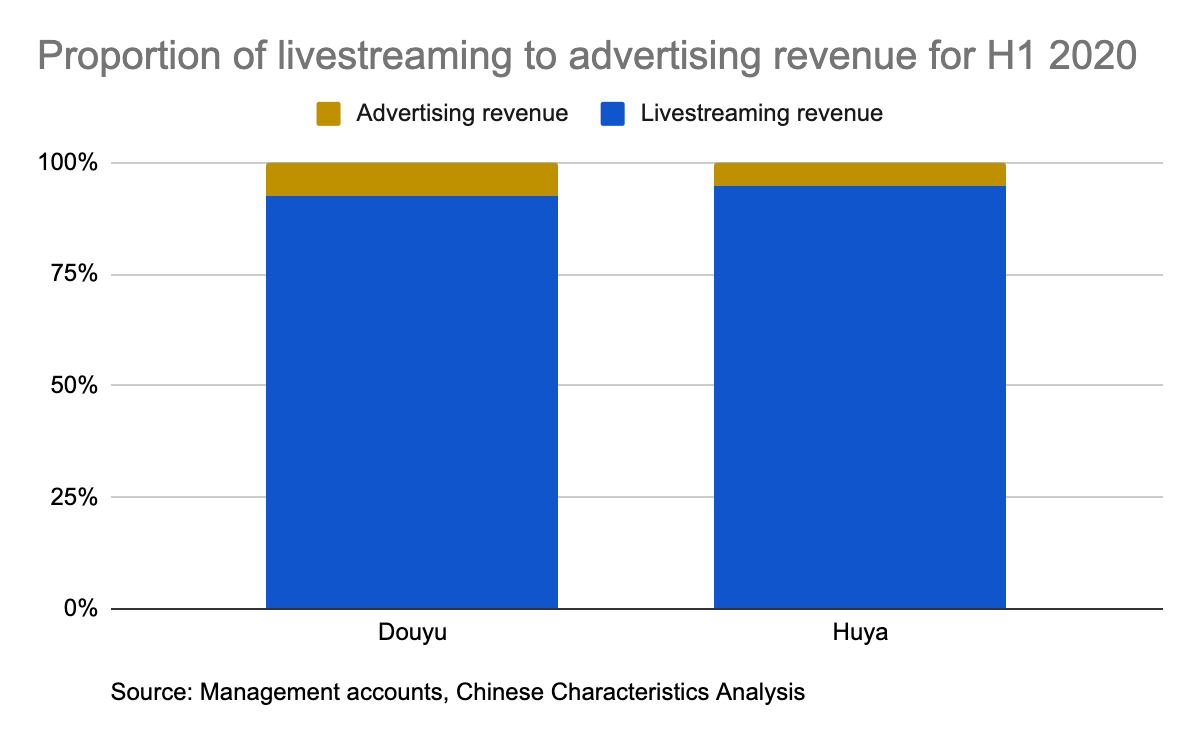 Proportion of livestreaming to advertising revenue for H1 2020

Advertising revenue
Livestreaming revenue

100%
75%
50%
25%
0%

Douyu
Huya

Source: Management accounts, Chinese Characteristics Analysis